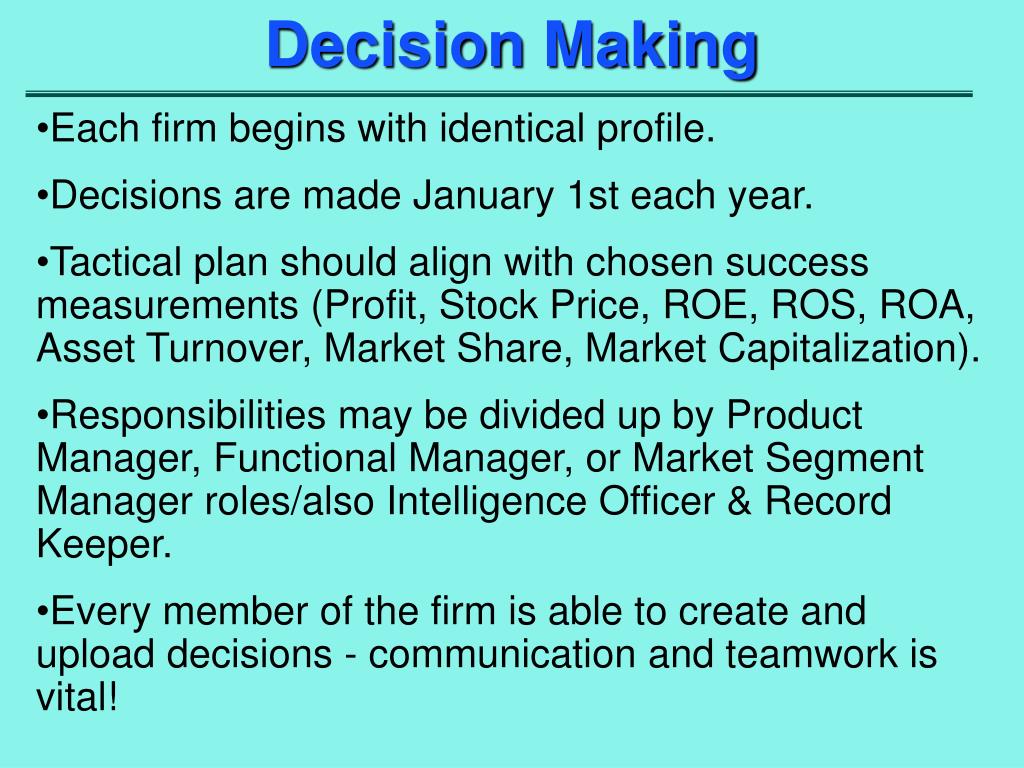 Decision Making

•Each firm begins with identical profile.

•Decisions are made January 1st each year.

•Tactical plan should align with chosen success measurements (Profit, Stock Price, ROE, ROS, ROA, Asset Turnover, Market Share, Market Capitalization).

•Responsibilities may be divided up by Product Manager, Functional Manager, or Market Segment Manager roles/also Intelligence Officer & Record Keeper.

•Every member of the firm is able to create and upload decisions - communication and teamwork is vital!